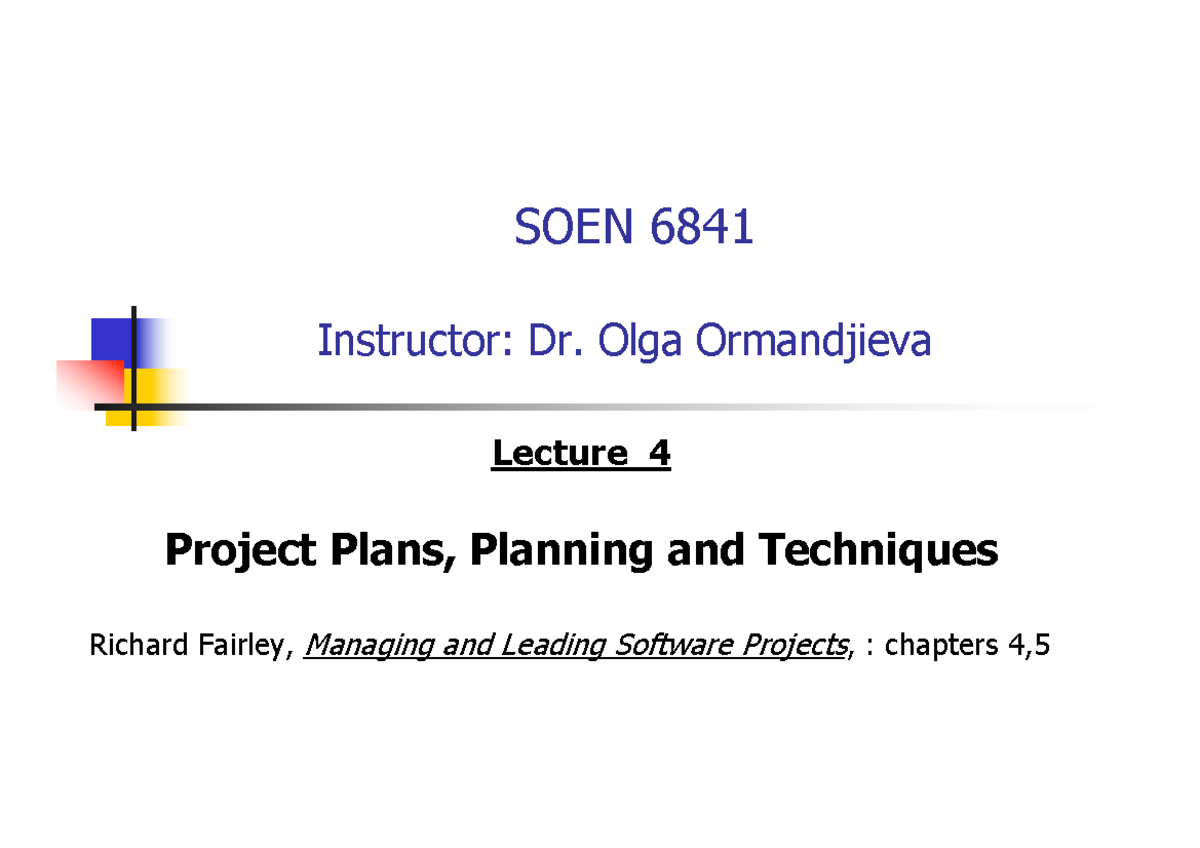 SOEN 6841

Instructor: Dr. Olga Ormandjieva

Lecture 4

Project Plans, Planning and Techniques

Richard Fairley, Managing and Leading Software Projects, : chapters 4,5